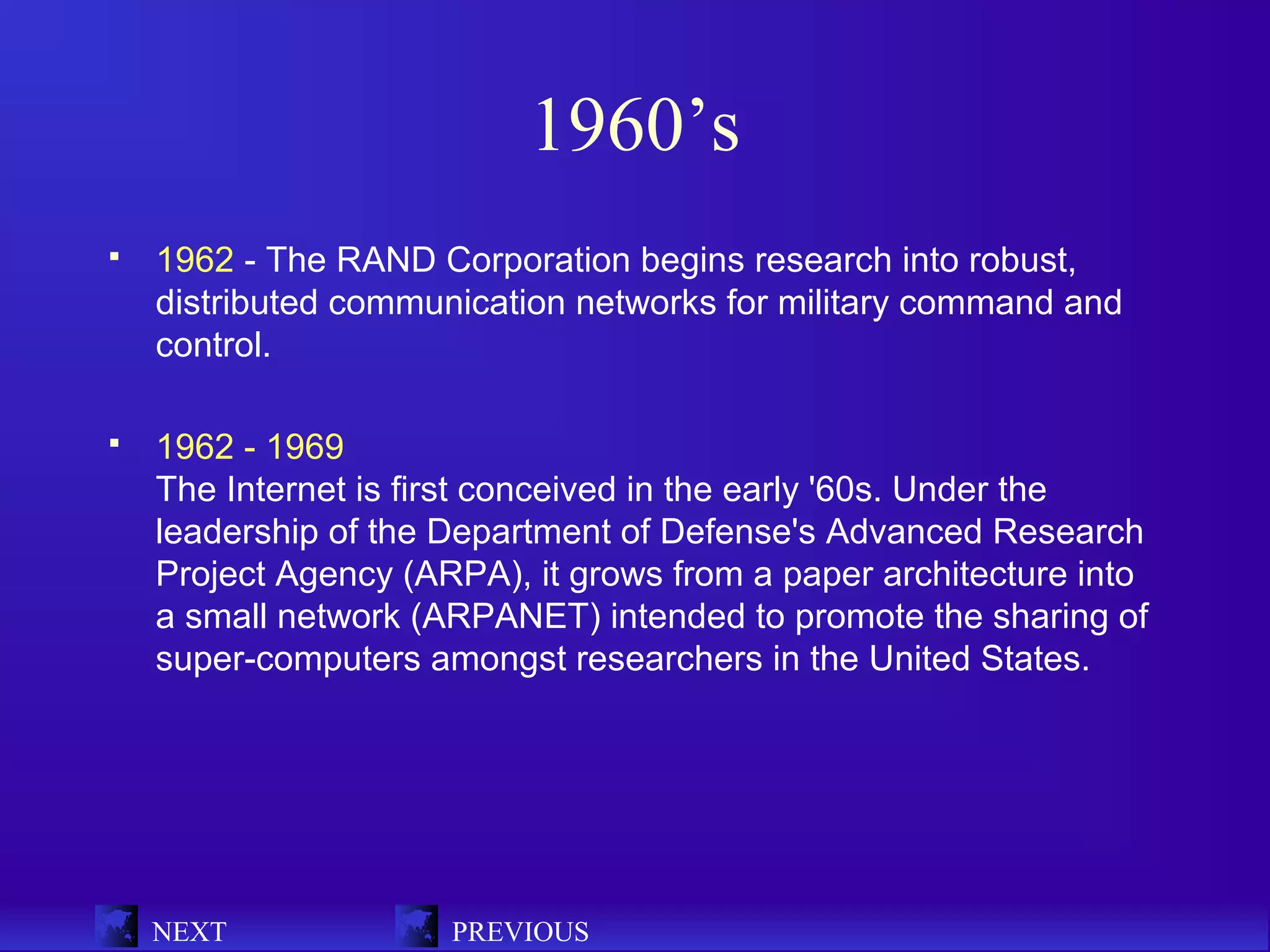 1960’s

▪ 1962 - The RAND Corporation begins research into robust, distributed communication networks for military command and control.

▪ 1962 - 1969
The Internet is first conceived in the early '60s. Under the leadership of the Department of Defense's Advanced Research Project Agency (ARPA), it grows from a paper architecture into a small network (ARPANET) intended to promote the sharing of super-computers amongst researchers in the United States.

NEXT PREVIOUS